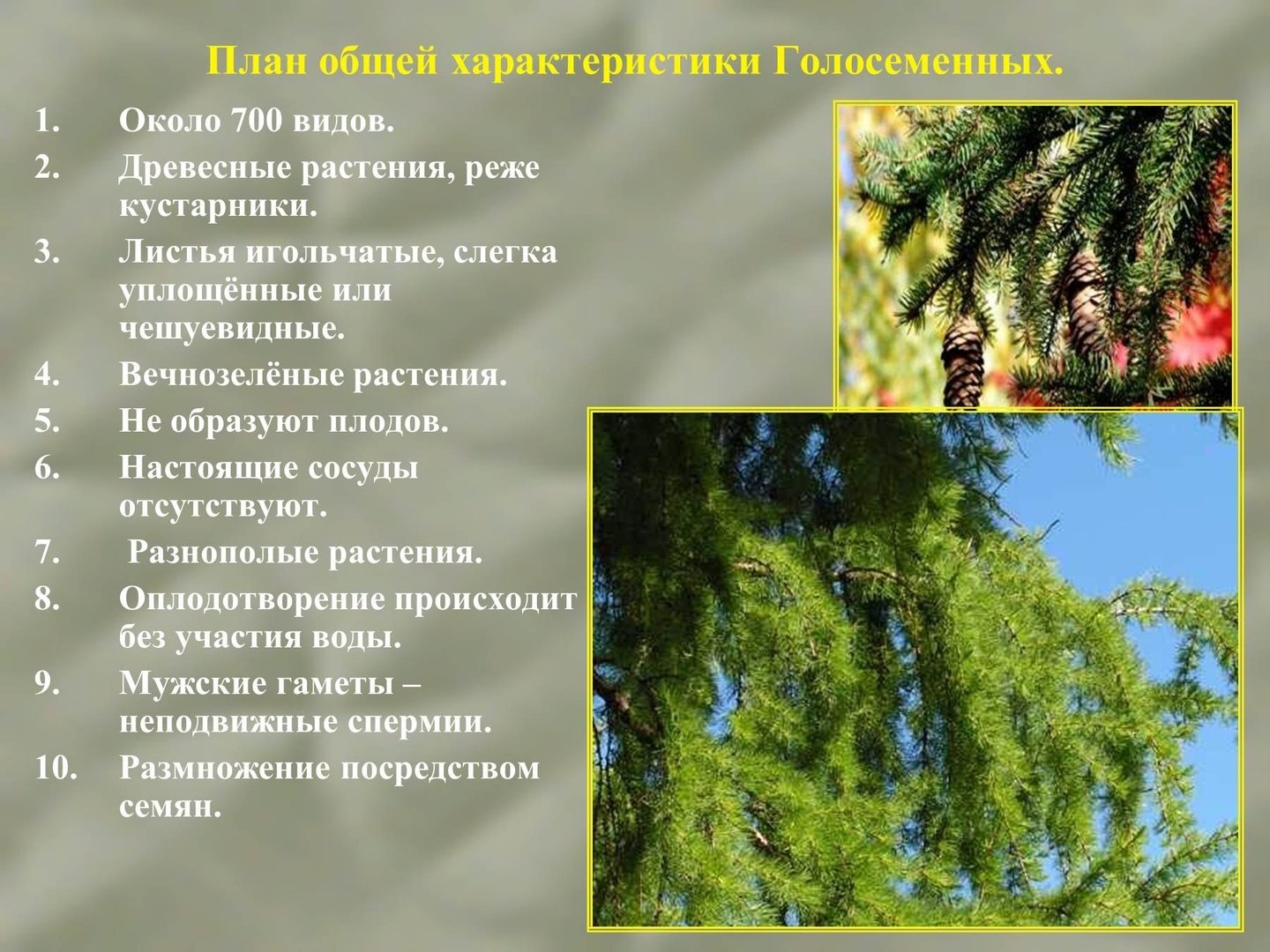 План общей характеристики Голосеменных.

1. Около 700 видов.
2. Древесные растения, реже кустарники.
3. Листья игольчатые, слегка уплощённые или чешуевидные.
4. Вечнозелёные растения.
5. Не образуют плодов.
6. Настоящие сосуды отсутствуют.
7. Разнополые растения.
8. Оплодотворение происходит без участия воды.
9. Мужские гаметы – неподвижные спермии.
10. Размножение посредством семян.